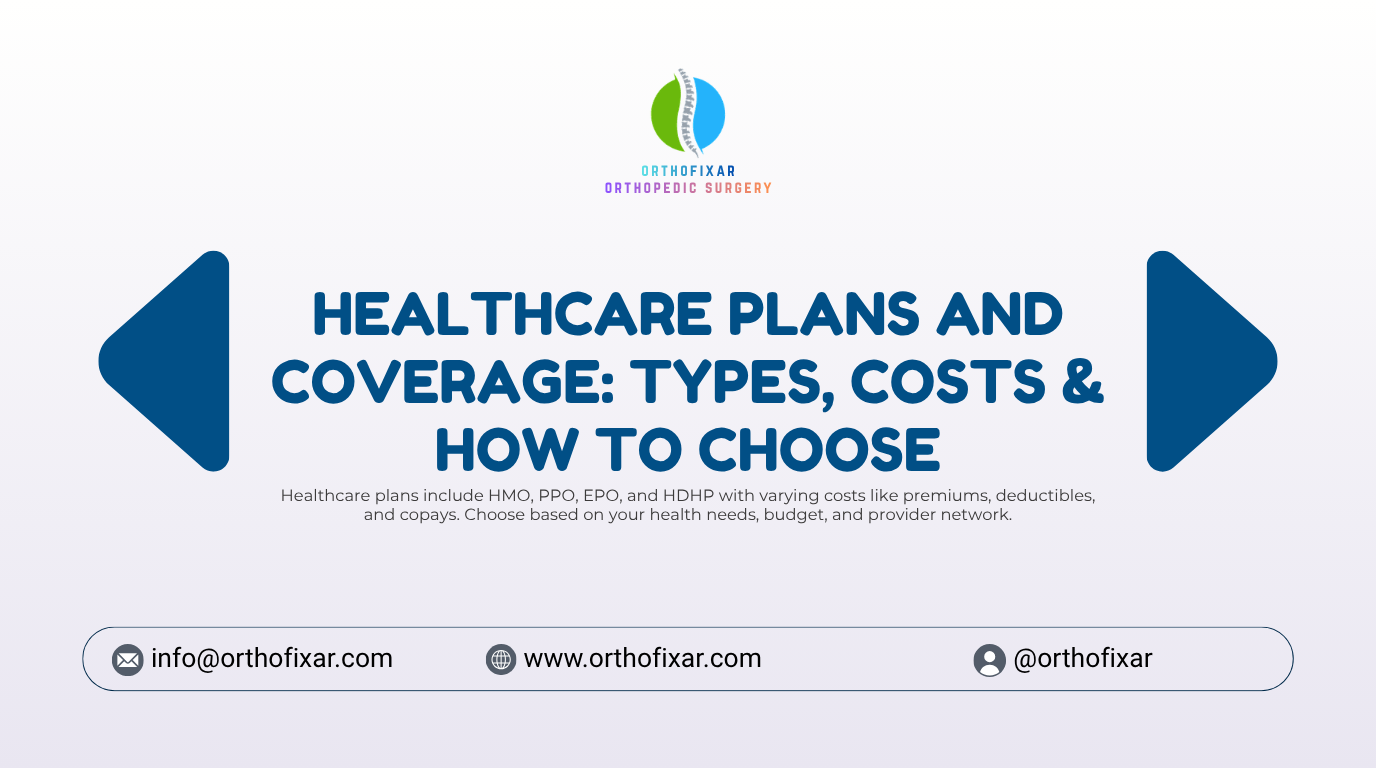 ORTHOFIXAR
ORTHOPEDIC SURGERY

HEALTHCARE PLANS AND COVERAGE: TYPES, COSTS & HOW TO CHOOSE

Healthcare plans include HMO, PPO, EPO, and HDHP with varying costs like premiums, deductibles, and copays. Choose based on your health needs, budget, and provider network.

info@orthofixar.com www.orthofixar.com @orthofixar